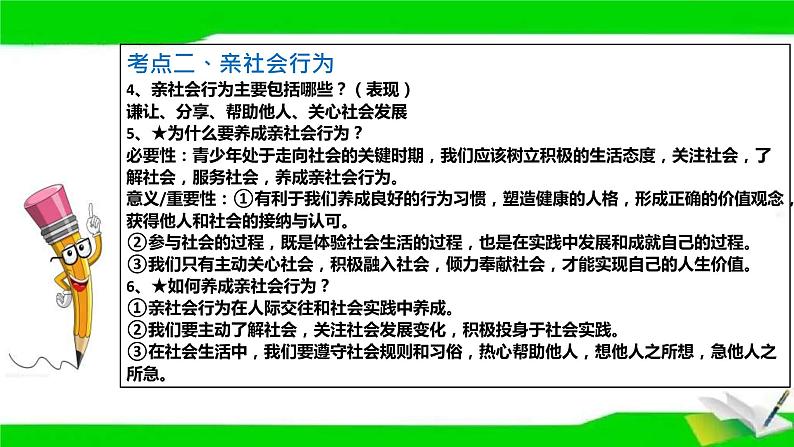 考点二、亲社会行为

4、亲社会行为主要包括哪些？（表现）

谦让、分享、帮助他人、关心社会发展

5、★为什么要养成亲社会行为？

必要性：青少年处于走向社会的关键时期，我们应该树立积极的生活态度，关注社会，了解社会，服务社会，养成亲社会行为。

意义/重要性：①有利于我们养成良好的行为习惯，塑造健康的人格，形成正确的价值观念，获得他人和社会的接纳与认可。

②参与社会的过程，既是体验社会生活的过程，也是在实践中发展和成就自己的过程。

③我们只有主动关心社会，积极融入社会，倾力奉献社会，才能实现自己的人生价值。

6、★如何养成亲社会行为？

①亲社会行为在人际交往和社会实践中养成。

②我们要主动了解社会，关注社会发展变化，积极投身于社会实践。

③在社会生活中，我们要遵守社会规则和习俗，热心帮助他人，想他人之所想，急他人之所急。